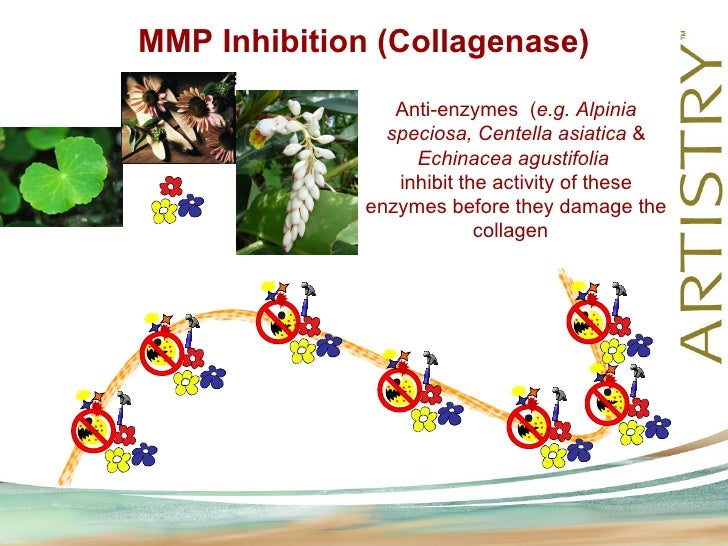 MMP Inhibition (Collagenase)

Anti-enzymes (e.g. Alpinia speciosa, Centella asiatica & Echinacea agustifolia inhibit the activity of these enzymes before they damage the collagen

ARTISTRY™